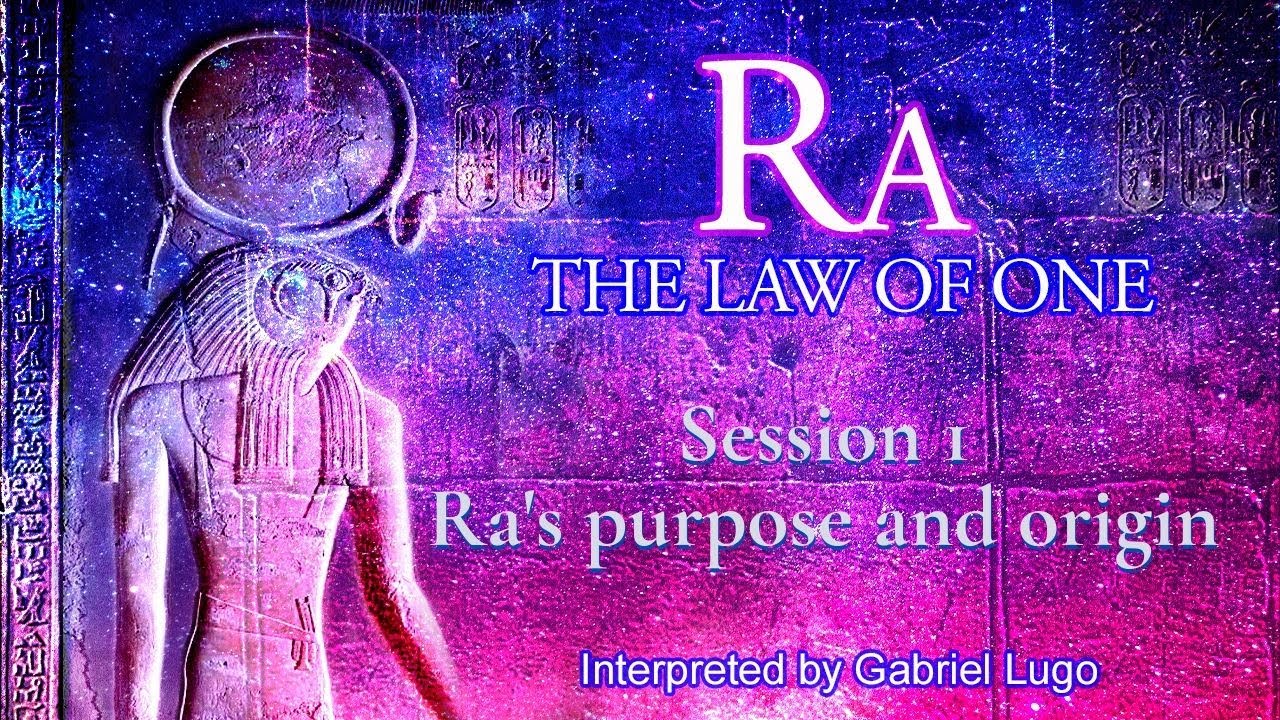 RA
THE LAW OF ONE

Session 1
Ra's purpose and origin

Interpreted by Gabriel Lugo